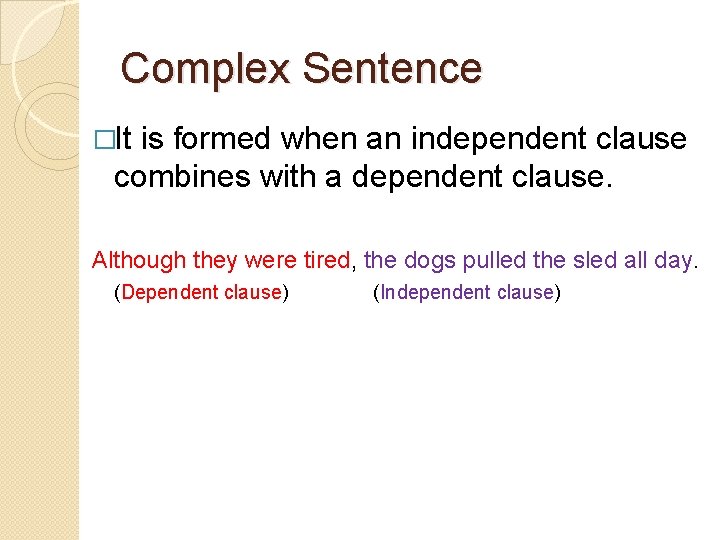 Complex Sentence

□It is formed when an independent clause combines with a dependent clause.

Although they were tired, the dogs pulled the sled all day.
(Dependent clause) (Independent clause)